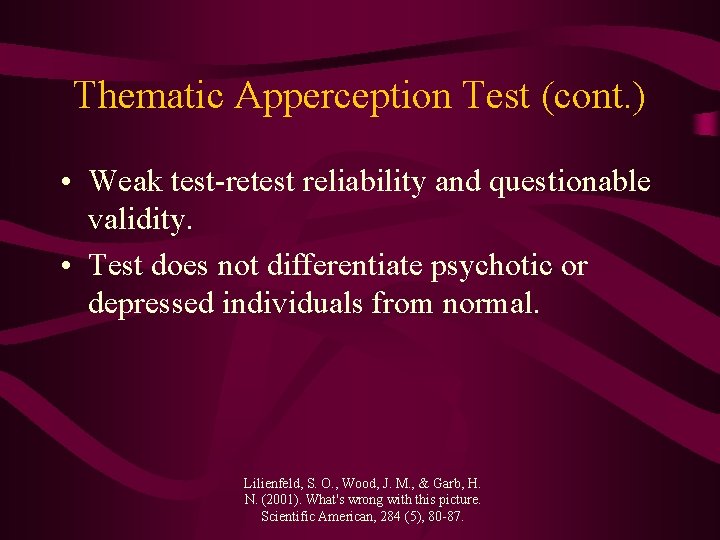 Thematic Apperception Test (cont.)

• Weak test-retest reliability and questionable validity.
• Test does not differentiate psychotic or depressed individuals from normal.

Lilienfeld, S. O., Wood, J. M., & Garb, H. N. (2001). What's wrong with this picture. Scientific American, 284 (5), 80-87.